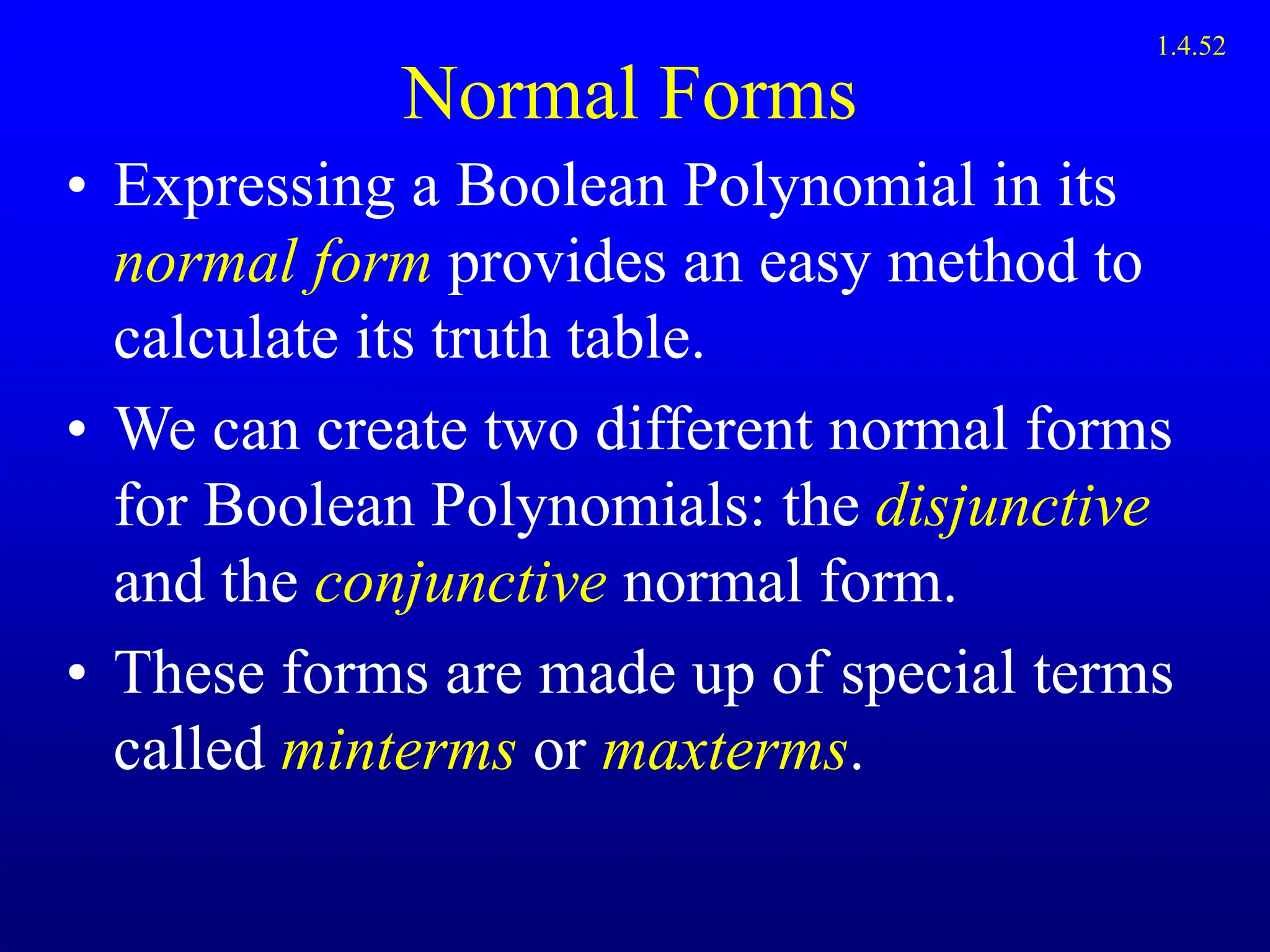 1.4.52

Normal Forms

• Expressing a Boolean Polynomial in its normal form provides an easy method to calculate its truth table.

• We can create two different normal forms for Boolean Polynomials: the disjunctive and the conjunctive normal form.

• These forms are made up of special terms called minterms or maxterms.